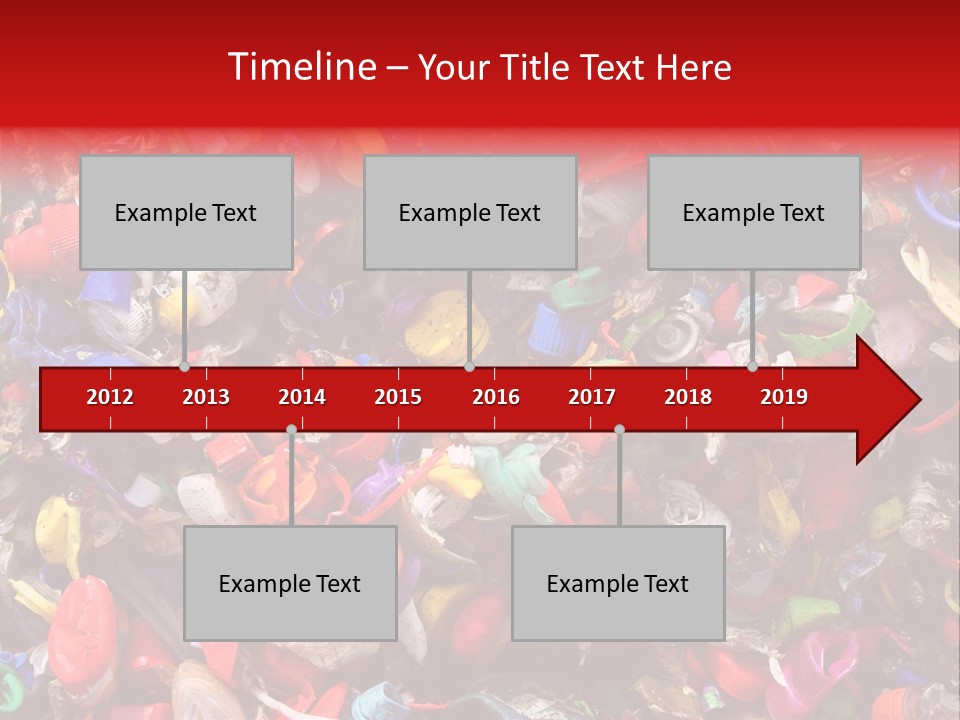 Timeline – Your Title Text Here

Example Text

Example Text

Example Text

2012 2013 2014 2015 2016 2017 2018 2019

Example Text

Example Text